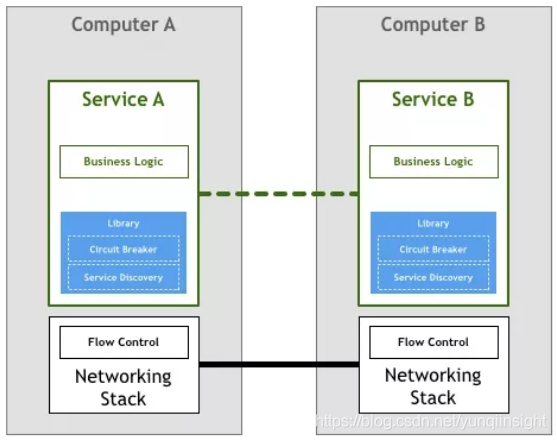 Computer A

Service A

Business Logic

Library

Circuit Breaker

Service Discovery

Flow Control

Networking Stack

Computer B

Service B

Business Logic

Library

Circuit Breaker

Service Discovery

Flow Control

Networking Stack

https://blog.csdn.net/yunqiinsight